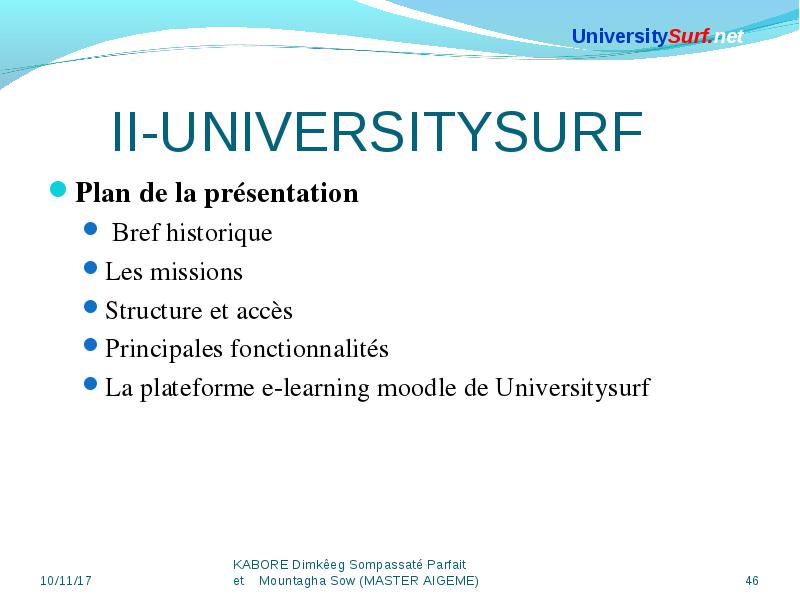 UniversitySurf.net

II-UNIVERSITYSURF

Plan de la présentation

Bref historique

Les missions

Structure et accès

Principales fonctionnalités

La plateforme e-learning moodle de Universitysurf

10/11/17

KABORE Dimkêeg Sompassaté Parfait et Mountagha Sow (MASTER AIGEME)

46